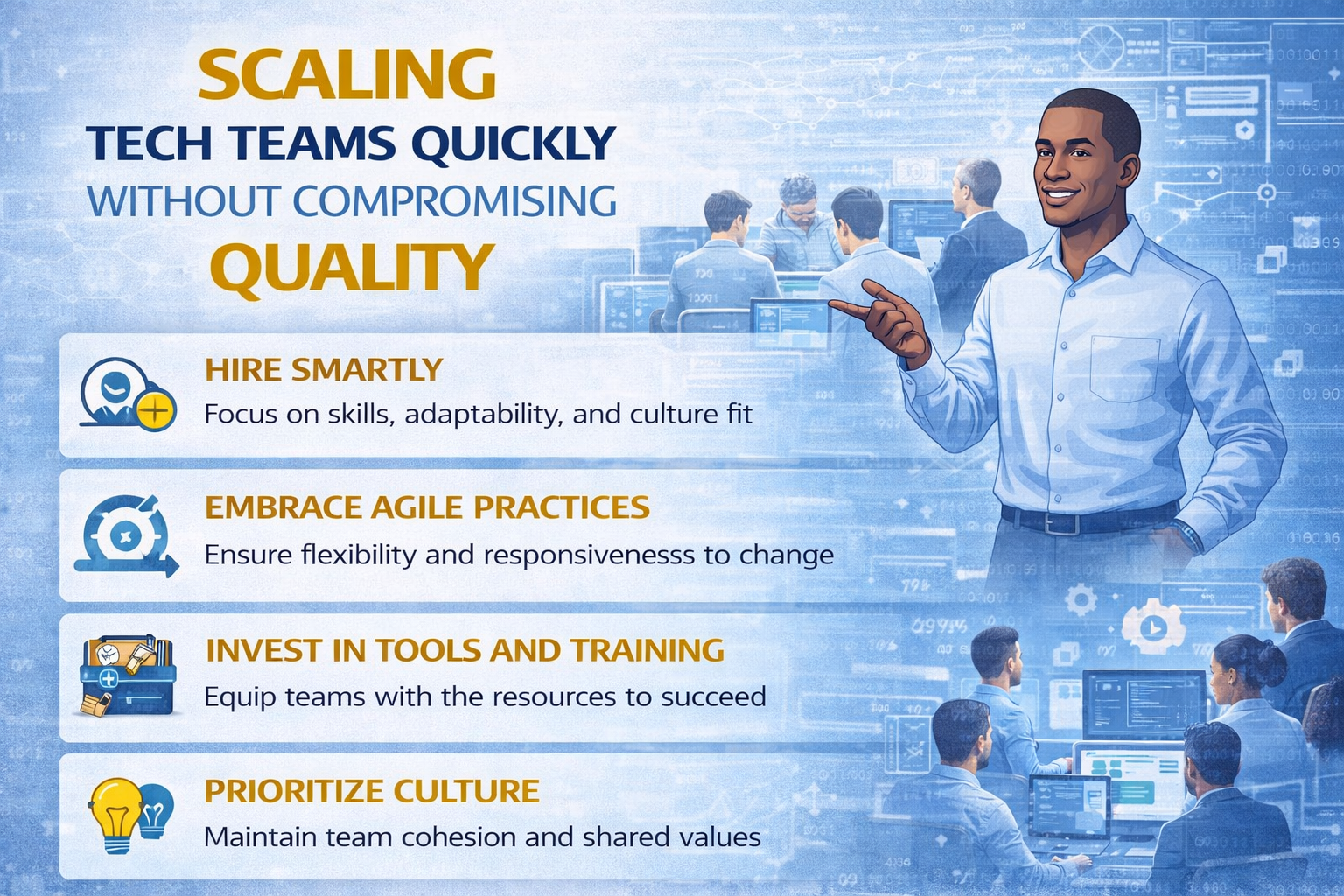 SCALING
TECH TEAMS QUICKLY
WITHOUT COMPROMISING
QUALITY

HIRE SMARTLY
Focus on skills, adaptability, and culture fit

EMBRACE AGILE PRACTICES
Ensure flexibility and responsivenesss to change

INVEST IN TOOLS AND TRAINING
Equip teams with the resources to succeed

PRIORITIZE CULTURE
Maintain team cohesion and shared values